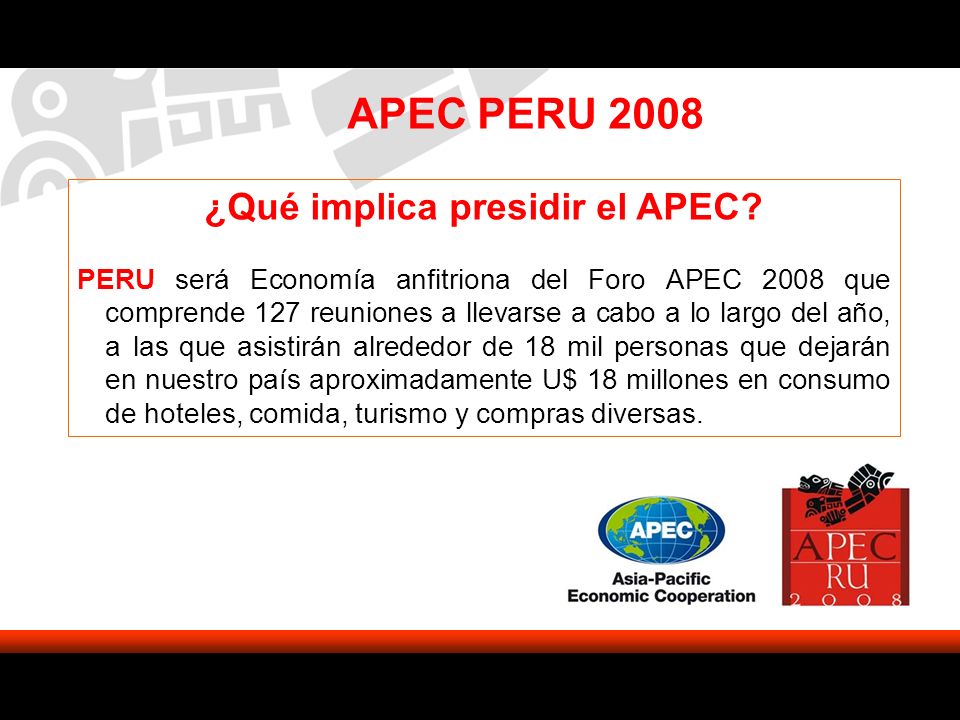 APEC PERU 2008

¿Qué implica presidir el APEC?

PERU será Economía anfitriona del Foro APEC 2008 que comprende 127 reuniones a llevarse a cabo a lo largo del año, a las que asistirán alrededor de 18 mil personas que dejarán en nuestro país aproximadamente U$ 18 millones en consumo de hoteles, comida, turismo y compras diversas.

APEC
Asia-Pacific
Economic Cooperation

APEC
RU
2008